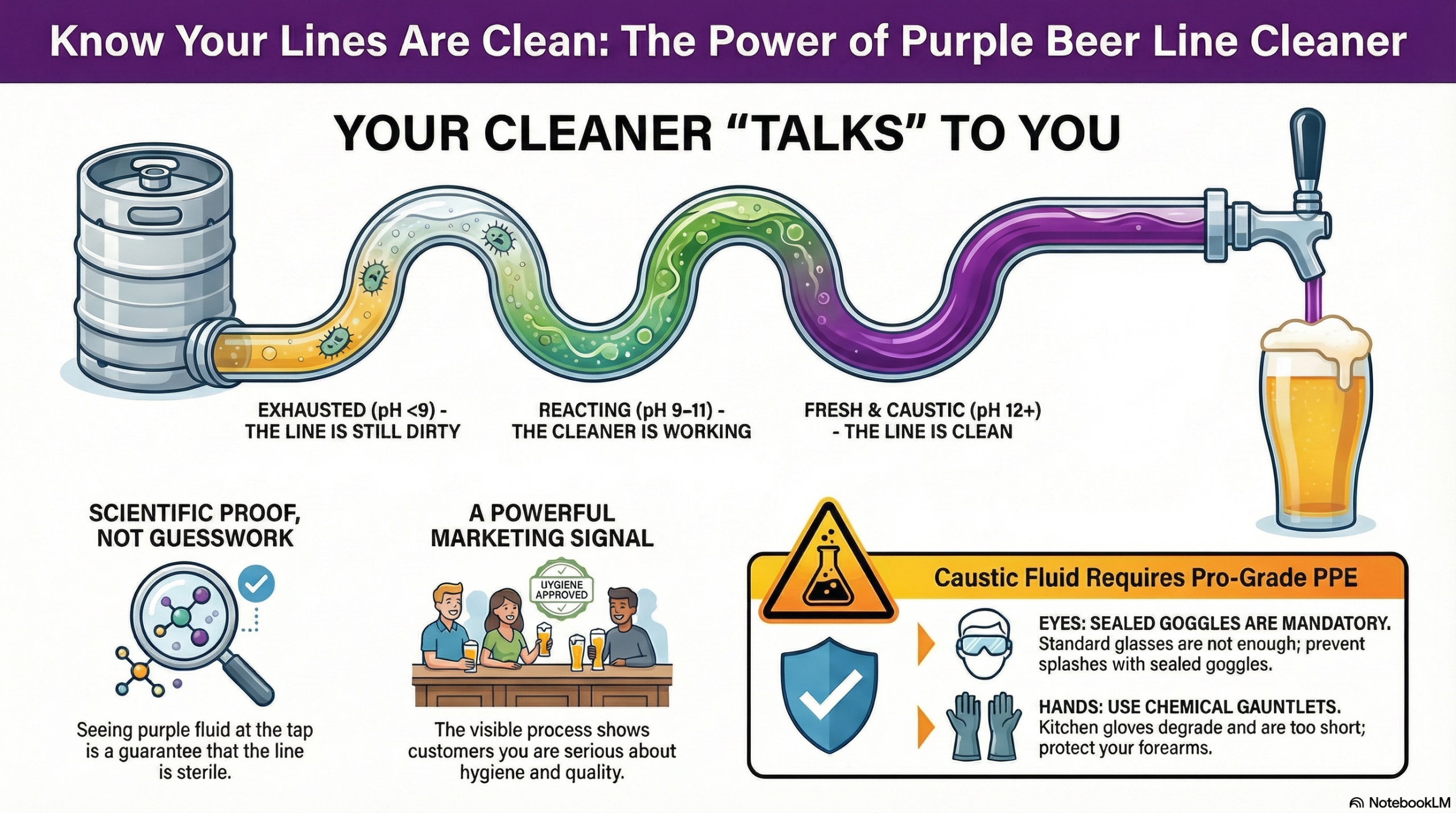 Know Your Lines Are Clean: The Power of Purple Beer Line Cleaner

YOUR CLEANER "TALKS" TO YOU

EXHAUSTED (pH <9) - THE LINE IS STILL DIRTY

REACTING (pH 9–11) - THE CLEANER IS WORKING

FRESH & CAUSTIC (pH 12+) - THE LINE IS CLEAN

SCIENTIFIC PROOF, NOT GUESSWORK

Seeing purple fluid at the tap is a guarantee that the line is sterile.

A POWERFUL MARKETING SIGNAL

UYGIENE APPROVED

The visible process shows customers you are serious about hygiene and quality.

Caustic Fluid Requires Pro-Grade PPE

EYES: SEALED GOGGLES ARE MANDATORY. Standard glasses are not enough; prevent splashes with sealed goggles.

HANDS: USE CHEMICAL GAUNTLETS. Kitchen gloves degrade and are too short; protect your forearms.

NotebookLM